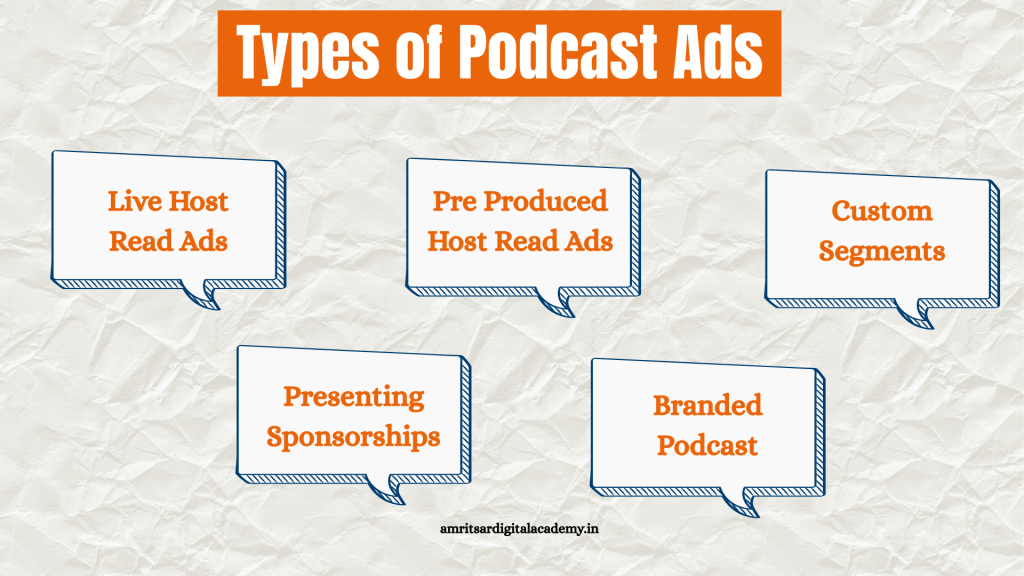 Types of Podcast Ads

Live Host Read Ads

Pre Produced Host Read Ads

Custom Segments

Presenting Sponsorships

Branded Podcast

amritsardigitalacademy.in